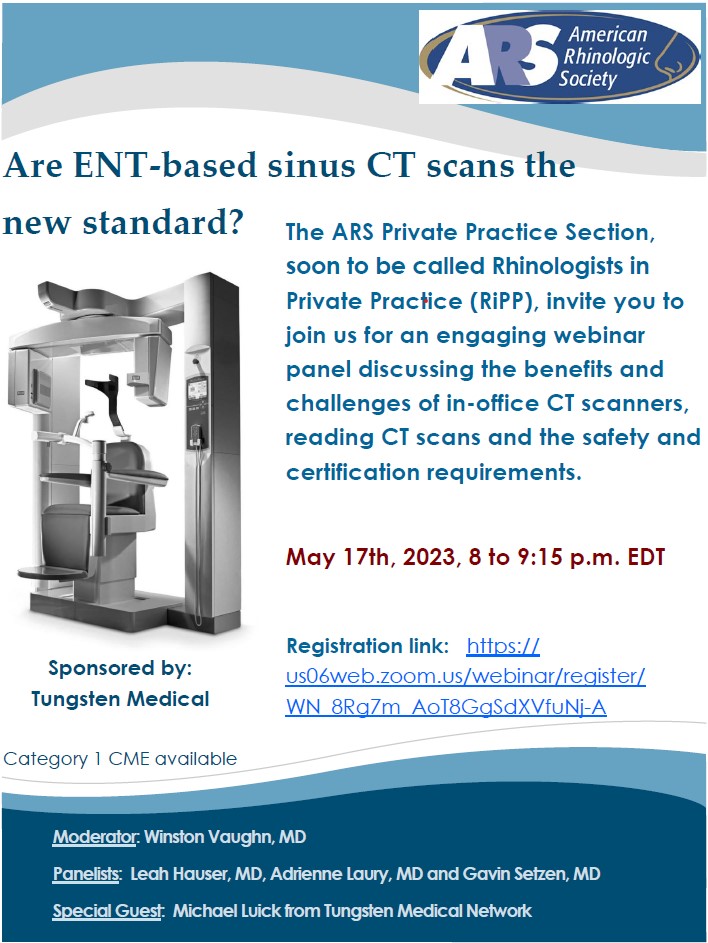 ARS American Rhinologic Society

Are ENT-based sinus CT scans the new standard?

The ARS Private Practice Section, soon to be called Rhinologists in Private Practice (RiPP), invite you to join us for an engaging webinar panel discussing the benefits and challenges of in-office CT scanners, reading CT scans and the safety and certification requirements.

May 17th, 2023, 8 to 9:15 p.m. EDT

Registration link: https://us06web.zoom.us/webinar/register/WN_8Rg7m_AoT8GgSdXVfuNj-A

Sponsored by:
Tungsten Medical

Category 1 CME available

Moderator: Winston Vaughn, MD

Panelists: Leah Hauser, MD, Adrienne Laury, MD and Gavin Setzen, MD

Special Guest: Michael Luick from Tungsten Medical Network